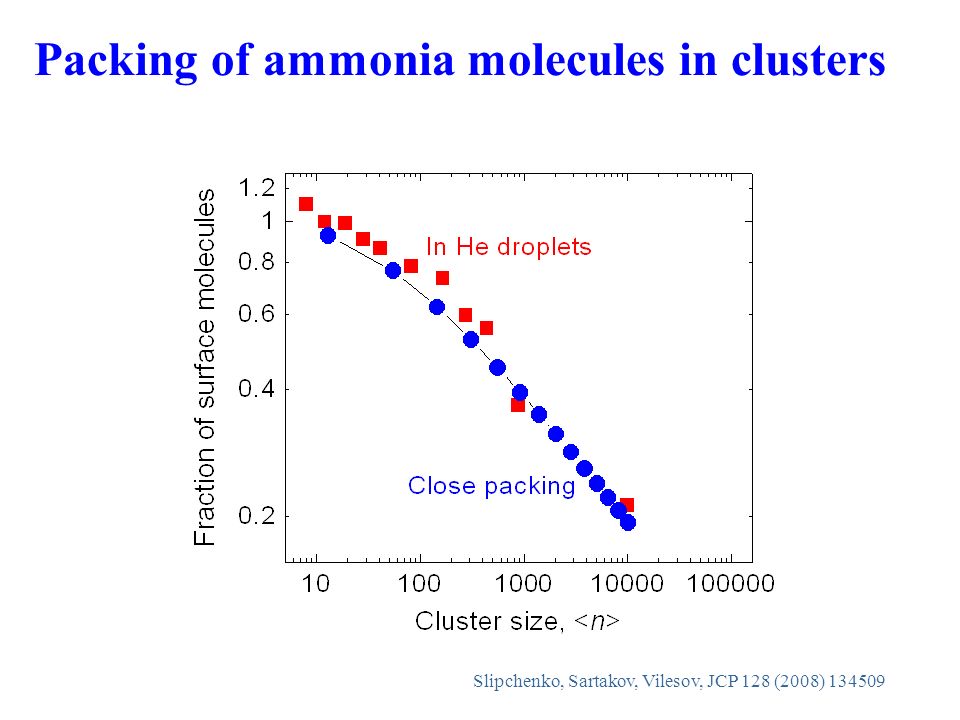 Packing of ammonia molecules in clusters

Fraction of surface molecules

1.2
1
0.8
0.6
0.4
0.2

In He droplets

Close packing

10
100
1000
10000
100000

Cluster size, <n>

Slipchenko, Sartakov, Vilesov, JCP 128 (2008) 134509